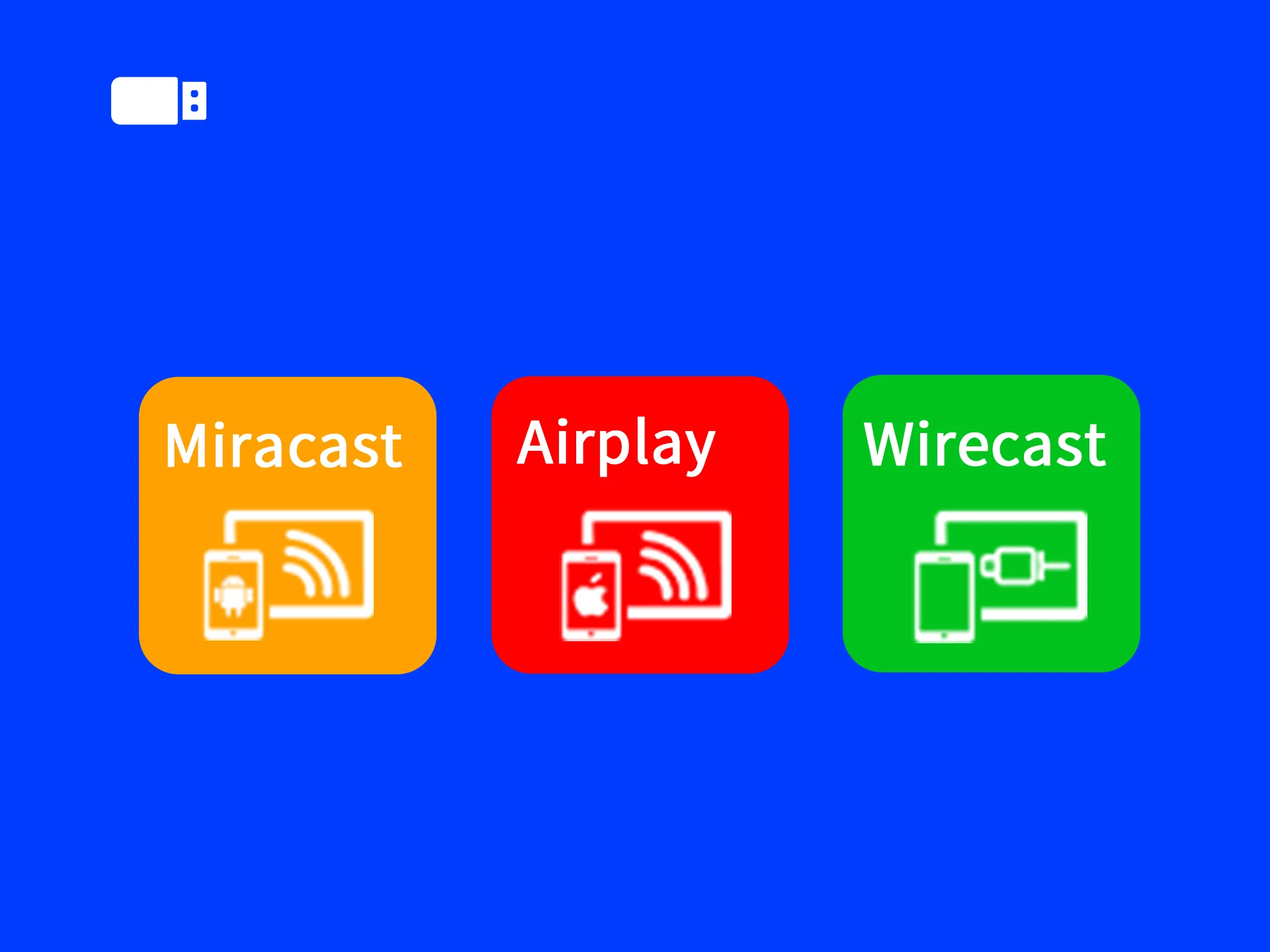 Miracast

Airplay

Wirecast